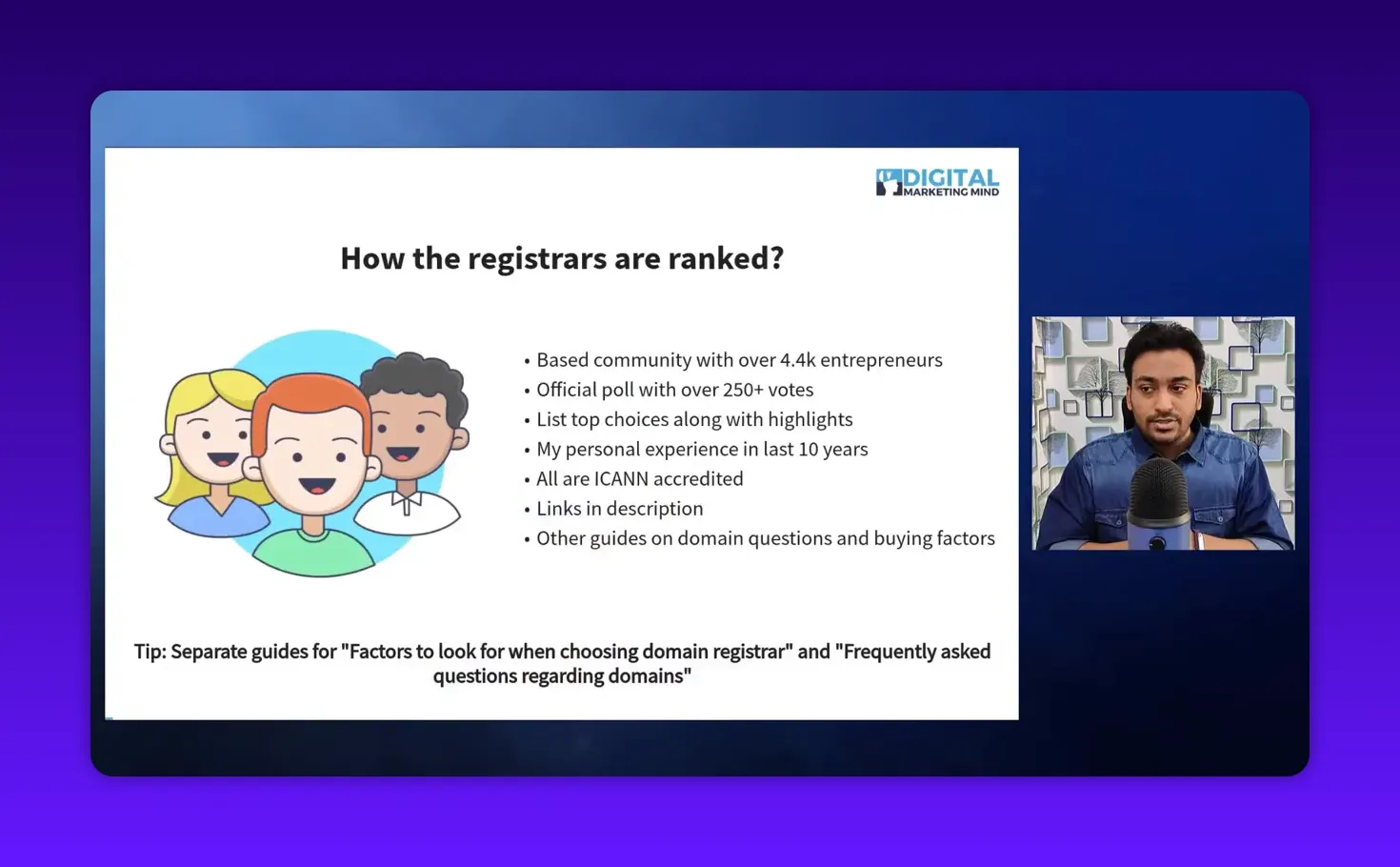 DIGITAL MARKETING MIND

How the registrars are ranked?

• Based community with over 4.4k entrepreneurs
• Official poll with over 250+ votes
• List top choices along with highlights
• My personal experience in last 10 years
• All are ICANN accredited
• Links in description
• Other guides on domain questions and buying factors

Tip: Separate guides for "Factors to look for when choosing domain registrar" and "Frequently asked questions regarding domains"